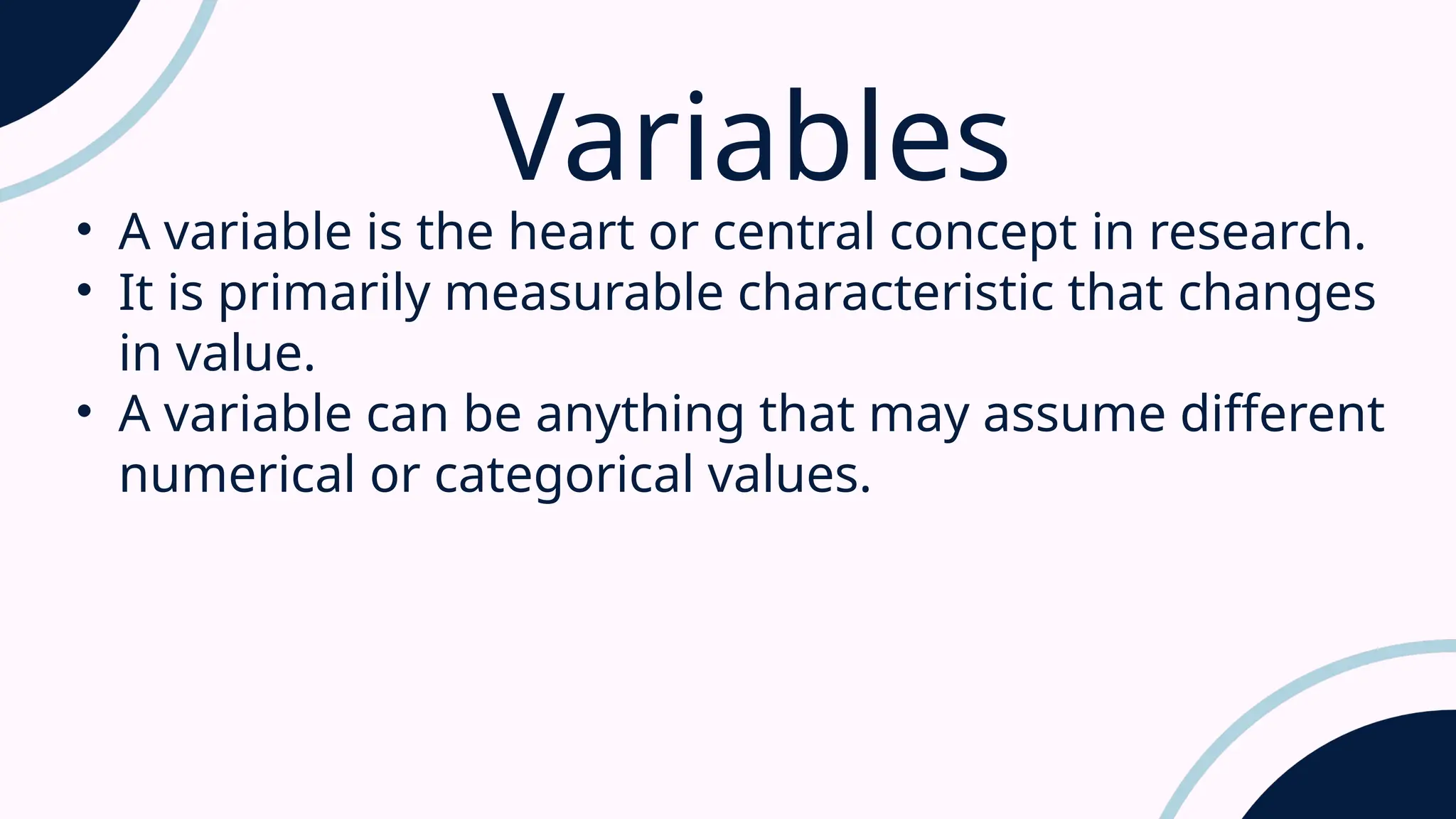 Variables

• A variable is the heart or central concept in research.
• It is primarily measurable characteristic that changes in value.
• A variable can be anything that may assume different numerical or categorical values.